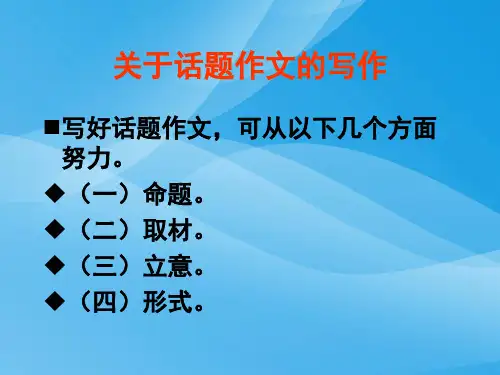 关于话题作文的写作

■写好话题作文，可从以下几个方面努力。

◆（一）命题。

◆（二）取材。

◆（三）立意。

◆（四）形式。